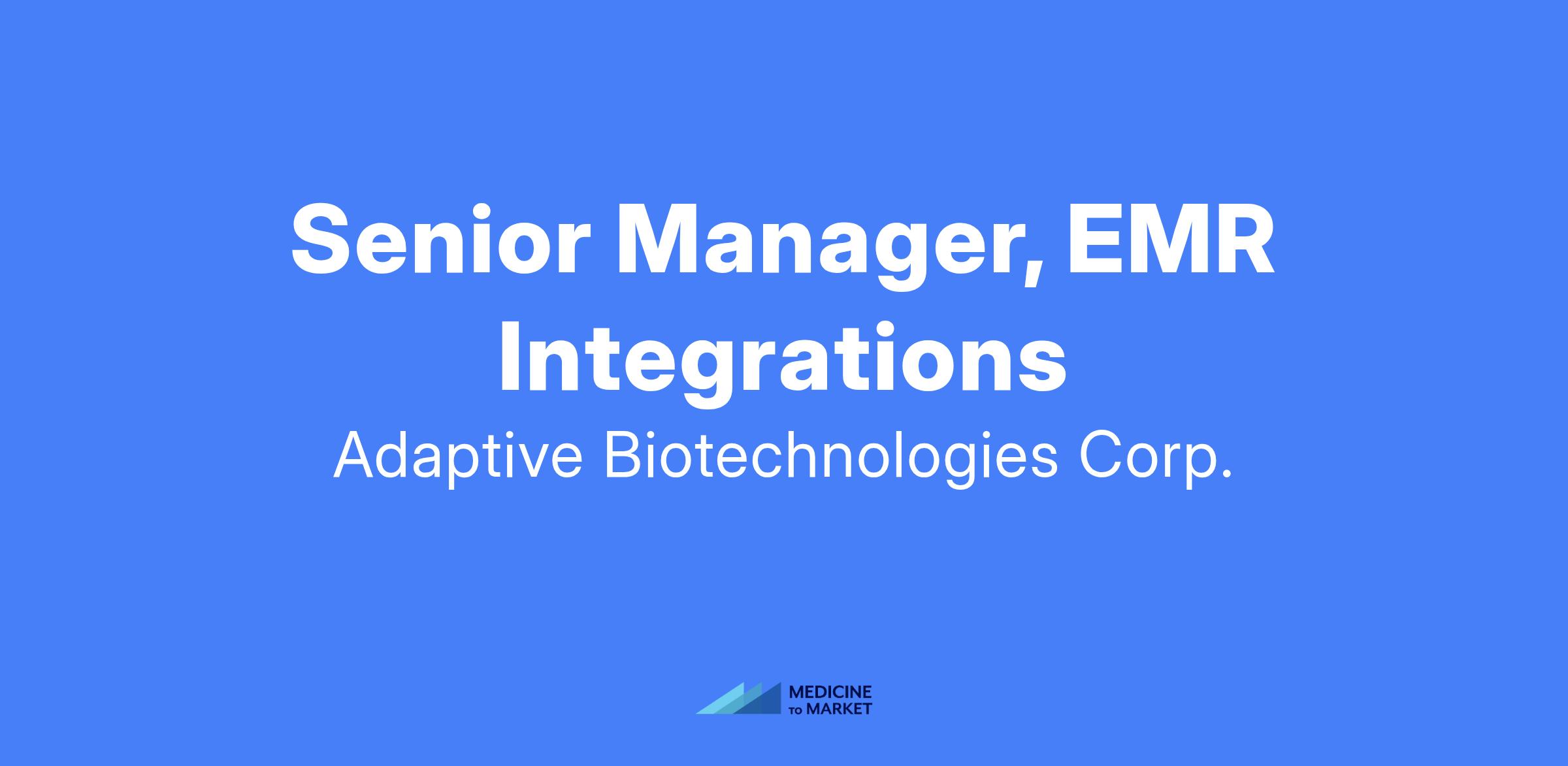 Senior Manager, EMR Integrations

Adaptive Biotechnologies Corp.

MEDICINE TO MARKET